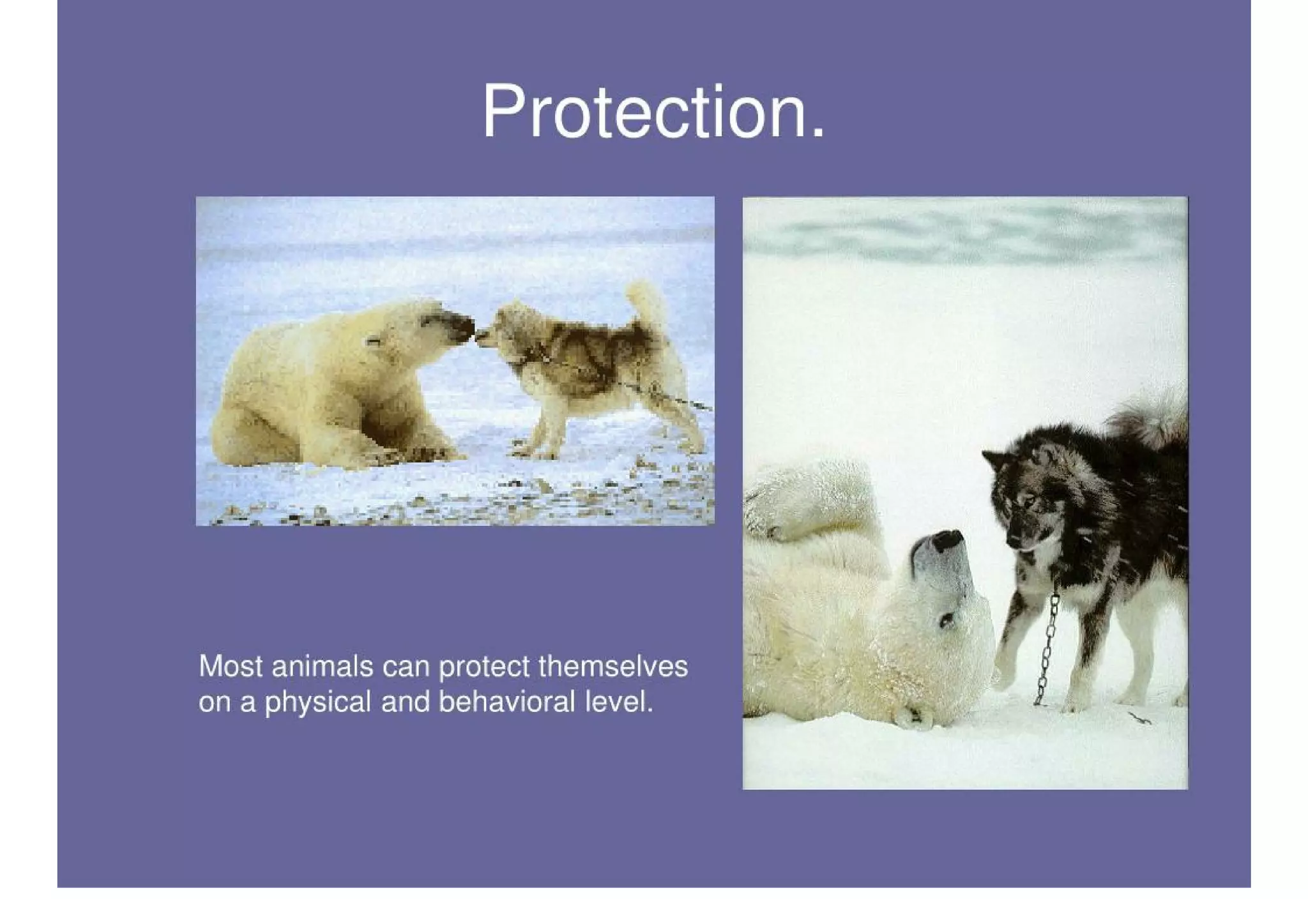 Protection.

Most animals can protect themselves on a physical and behavioral level.